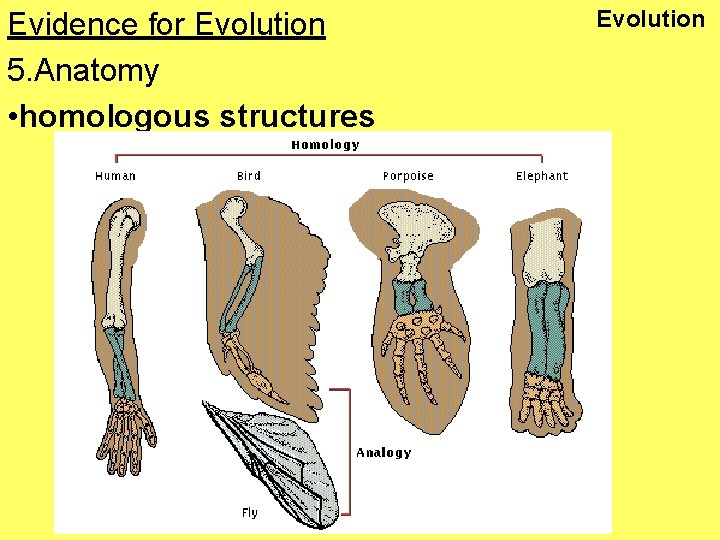 Evidence for Evolution

Evolution

5.Anatomy

•homologous structures

Homology

Human

Bird

Porpoise

Elephant

Analogy

Fly